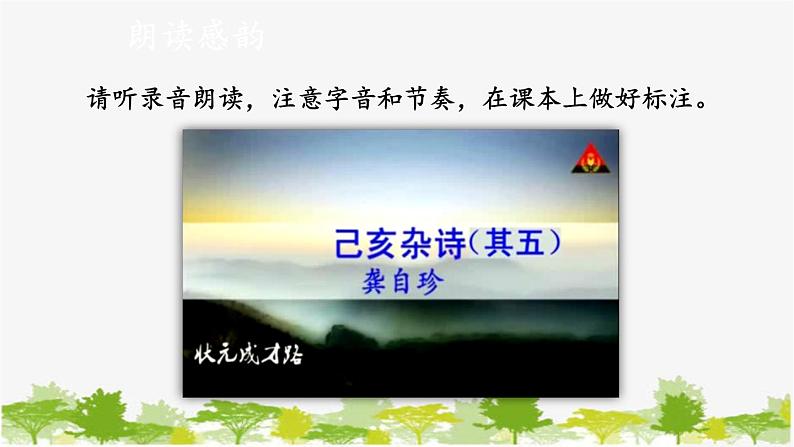 朗读感韵

请听录音朗读，注意字音和节奏，在课本上做好标注。

己亥杂诗（其五）
龚自珍

状元成才路